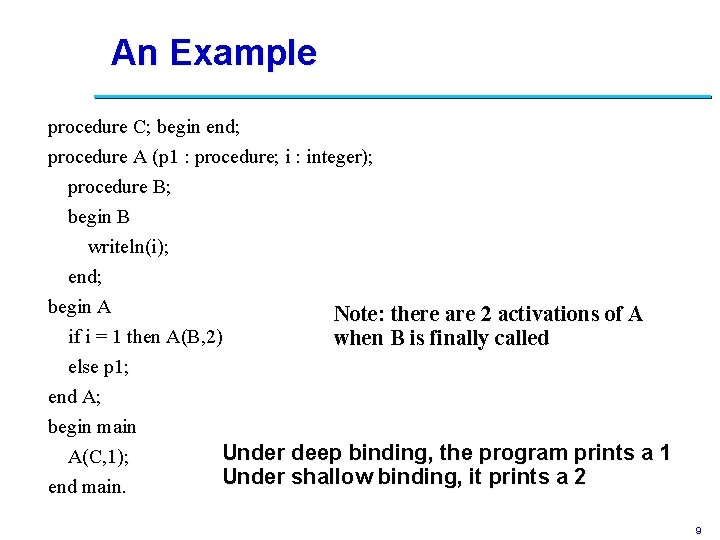 An Example

procedure C; begin end;
procedure A (p1 : procedure; i : integer);
procedure B;
begin B
writeln(i);
end;
begin A
if i = 1 then A(B,2)
else p1;
end A;
begin main
A(C,1);
end main.

Note: there are 2 activations of A when B is finally called

Under deep binding, the program prints a 1
Under shallow binding, it prints a 2

9